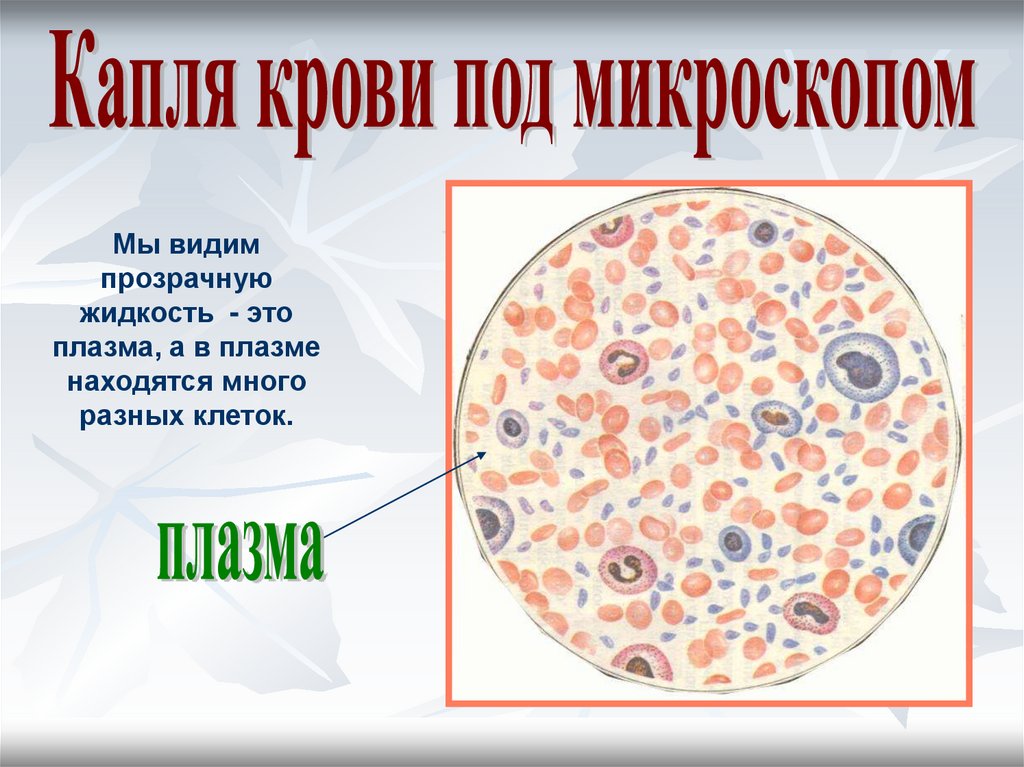 Капля крови под микроскопом

Мы видим прозрачную жидкость - это плазма, а в плазме находятся много разных клеток.

плазма